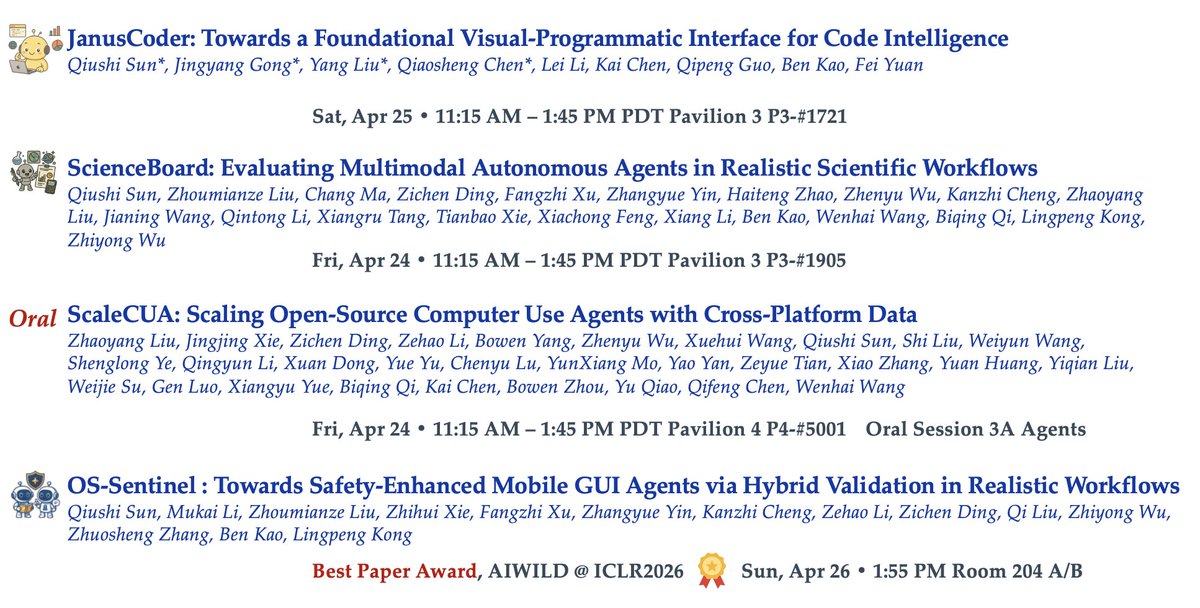 JanusCoder: Towards a Foundational Visual-Programmatic Interface for Code Intelligence
Qiushi Sun*, Jingyang Gong*, Yang Liu*, Qiaosheng Chen*, Lei Li, Kai Chen, Qipeng Guo, Ben Kao, Fei Yuan

Sat, Apr 25 • 11:15 AM – 1:45 PM PDT Pavilion 3 P3-#1721

ScienceBoard: Evaluating Multimodal Autonomous Agents in Realistic Scientific Workflows
Qiushi Sun, Zhoumianze Liu, Chang Ma, Zichen Ding, Fangzhi Xu, Zhangyue Yin, Haiteng Zhao, Zhenyu Wu, Kanzhi Cheng, Zhaoyang Liu, Jianing Wang, Qintong Li, Xiangru Tang, Tianbao Xie, Xiachong Feng, Xiang Li, Ben Kao, Wenhai Wang, Biqing Qi, Lingpeng Kong, Zhiyong Wu

Fri, Apr 24 • 11:15 AM – 1:45 PM PDT Pavilion 3 P3-#1905

Oral ScaleCUA: Scaling Open-Source Computer Use Agents with Cross-Platform Data
Zhaoyang Liu, Jingjing Xie, Zichen Ding, Zehao Li, Bowen Yang, Zhenyu Wu, Xuehui Wang, Qiushi Sun, Shi Liu, Weiyun Wang, Shenglong Ye, Qingyun Li, Xuan Dong, Yue Yu, Chenyu Lu, YunXiang Mo, Yao Yan, Zeyue Tian, Xiao Zhang, Yuan Huang, Yiqian Liu, Weijie Su, Gen Luo, Xiangyu Yue, Biqing Qi, Kai Chen, Bowen Zhou, Yu Qiao, Qifeng Chen, Wenhai Wang

Fri, Apr 24 • 11:15 AM – 1:45 PM PDT Pavilion 4 P4-#5001 Oral Session 3A Agents

OS-Sentinel : Towards Safety-Enhanced Mobile GUI Agents via Hybrid Validation in Realistic Workflows
Qiushi Sun, Mukai Li, Zhoumianze Liu, Zhihui Xie, Fangzhi Xu, Zhangyue Yin, Kanzhi Cheng, Zehao Li, Zichen Ding, Qi Liu, Zhiyong Wu, Zhuosheng Zhang, Ben Kao, Lingpeng Kong

Best Paper Award, AIWILD @ ICLR2026 Sun, Apr 26 • 1:55 PM Room 204 A/B